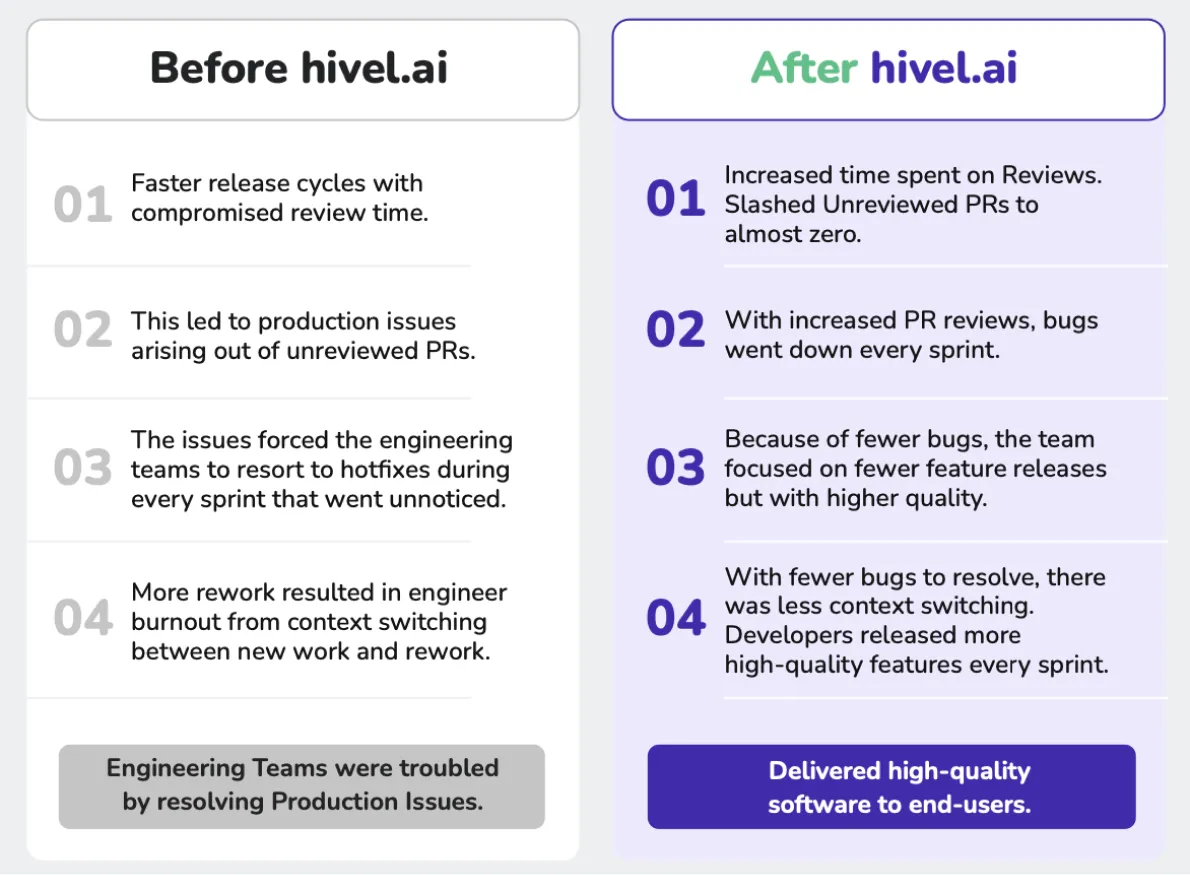 Before hivel.ai

01 Faster release cycles with compromised review time.

02 This led to production issues arising out of unreviewed PRs.

03 The issues forced the engineering teams to resort to hotfixes during every sprint that went unnoticed.

04 More rework resulted in engineer burnout from context switching between new work and rework.

Engineering Teams were troubled by resolving Production Issues.

After hivel.ai

01 Increased time spent on Reviews. Slashed Unreviewed PRs to almost zero.

02 With increased PR reviews, bugs went down every sprint.

03 Because of fewer bugs, the team focused on fewer feature releases but with higher quality.

04 With fewer bugs to resolve, there was less context switching. Developers released more high-quality features every sprint.

Delivered high-quality software to end-users.